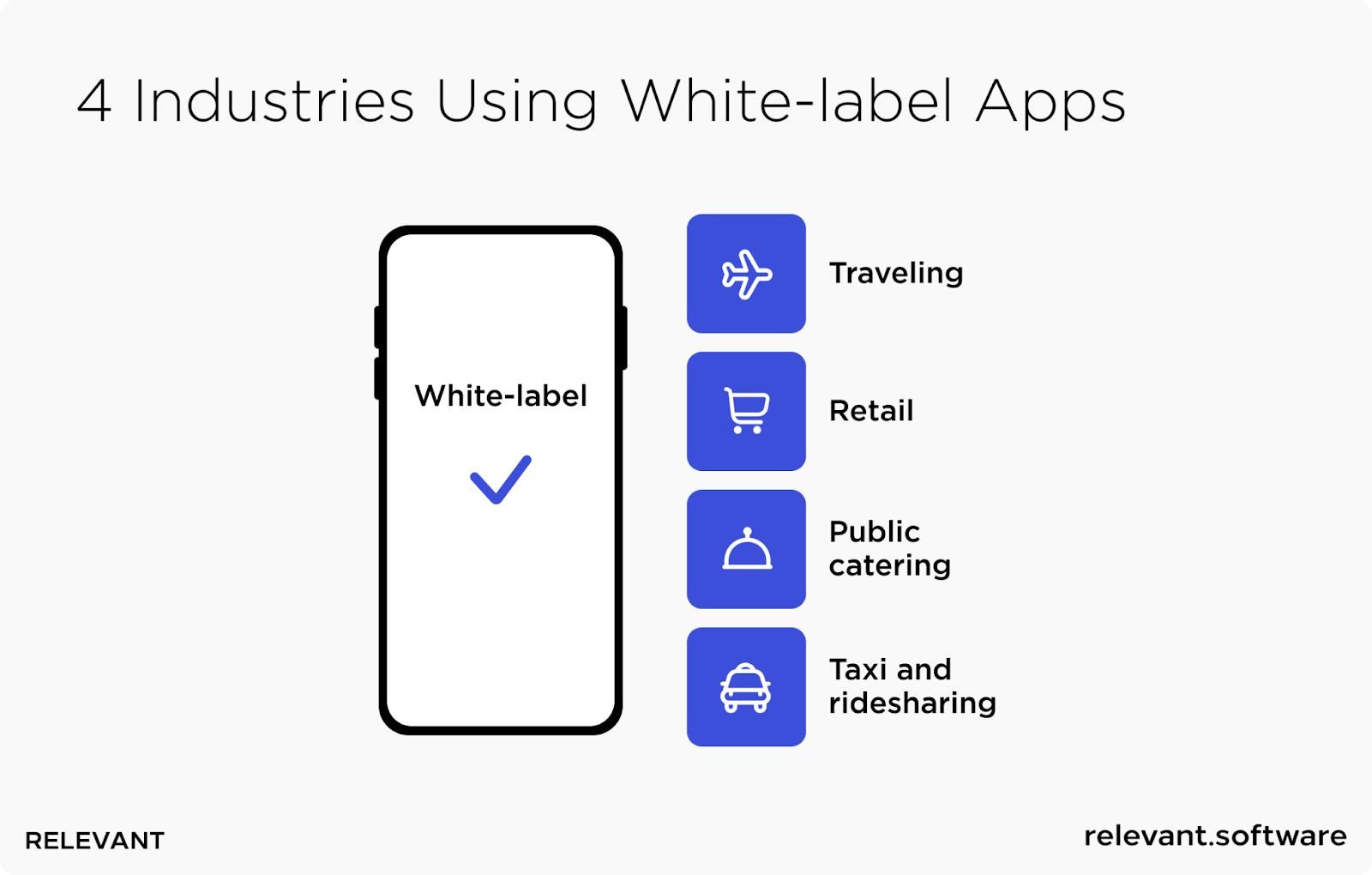 4 Industries Using White-label Apps

White-label

Traveling

Retail

Public catering

Taxi and ridesharing

RELEVANT

relevant.software